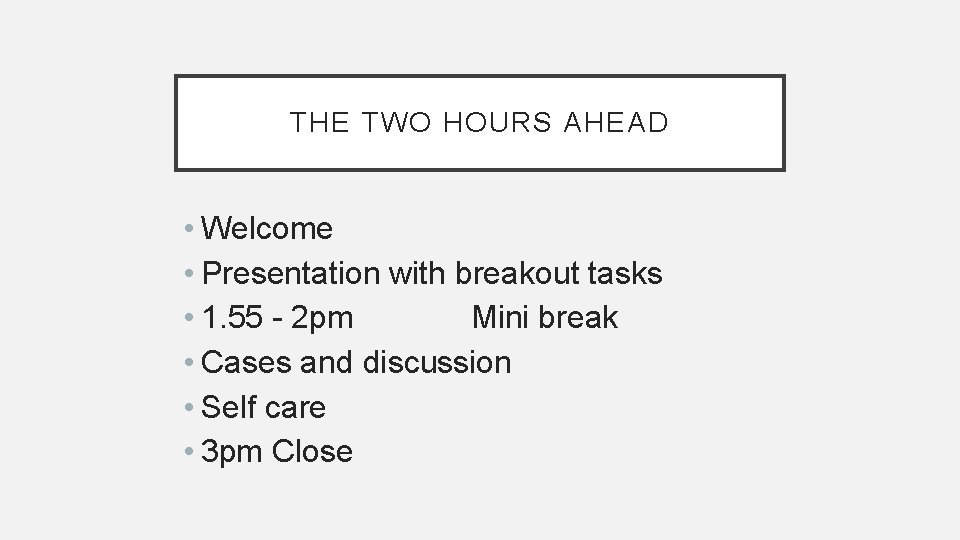 THE TWO HOURS AHEAD

• Welcome
• Presentation with breakout tasks
• 1.55 - 2pm Mini break
• Cases and discussion
• Self care
• 3pm Close